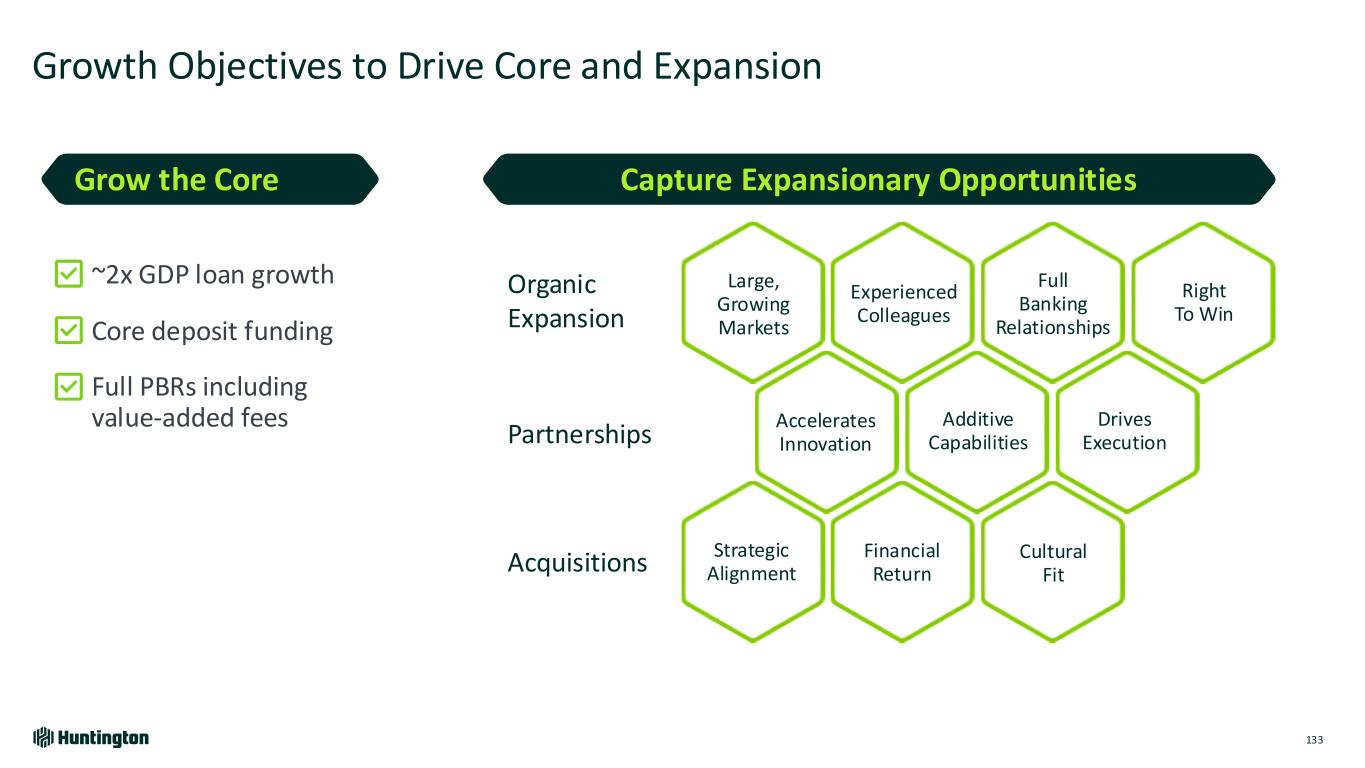 Growth Objectives to Drive Core and Expansion

Grow the Core

~2x GDP loan growth

Core deposit funding

Full PBRs including value-added fees

Capture Expansionary Opportunities

Organic Expansion

Large, Growing Markets

Experienced Colleagues

Full Banking Relationships

Right To Win

Partnerships

Accelerates Innovation

Additive Capabilities

Drives Execution

Acquisitions

Strategic Alignment

Financial Return

Cultural Fit

Huntington

133